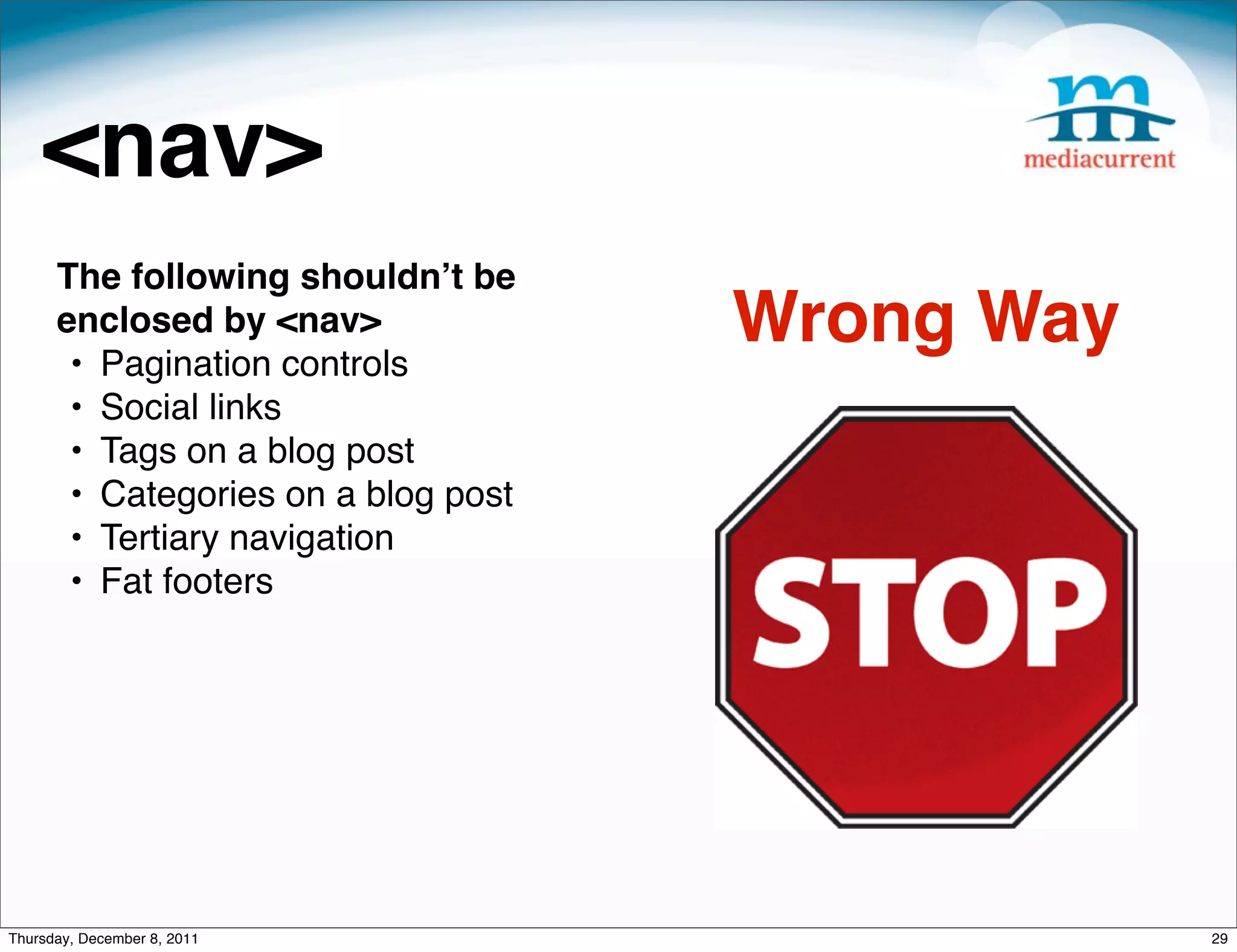 <nav>

m
mediacurrent

The following shouldn't be enclosed by <nav>
• Pagination controls
• Social links
• Tags on a blog post
• Categories on a blog post
• Tertiary navigation
• Fat footers

Wrong Way

STOP

Thursday, December 8, 2011

29